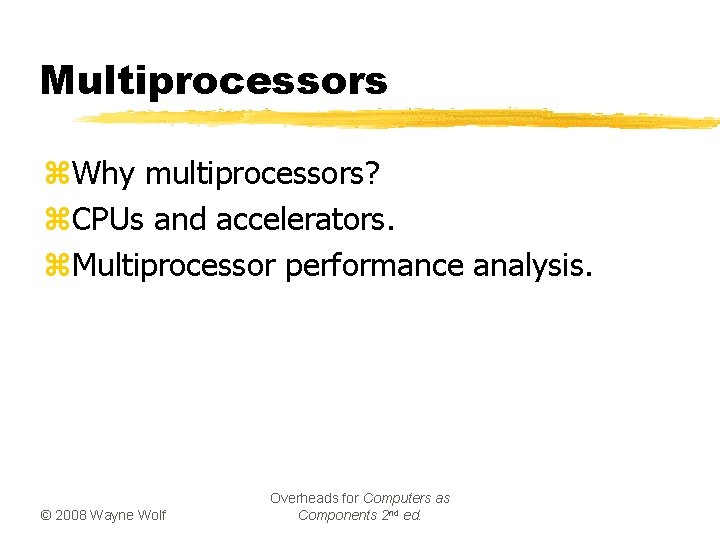 Multiprocessors

⌘Why multiprocessors?
⌘CPUs and accelerators.
⌘Multiprocessor performance analysis.

© 2008 Wayne Wolf

Overheads for Computers as Components 2nd ed.